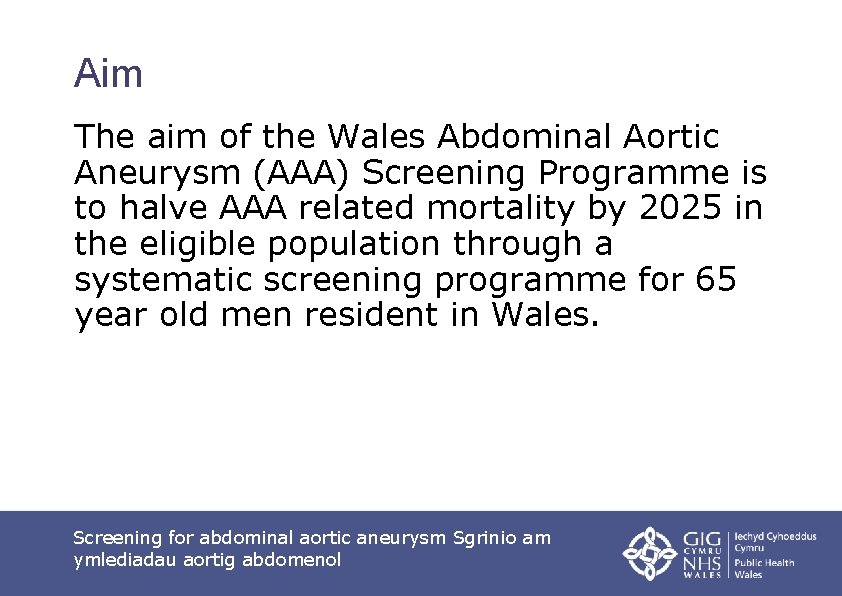 Aim

The aim of the Wales Abdominal Aortic Aneurysm (AAA) Screening Programme is to halve AAA related mortality by 2025 in the eligible population through a systematic screening programme for 65 year old men resident in Wales.

Screening for abdominal aortic aneurysm Sgrinio am ymlediadau aortig abdomenol

GIG CYMRU NHS WALES

Iechyd Cyhoeddus Cymru
Public Health Wales